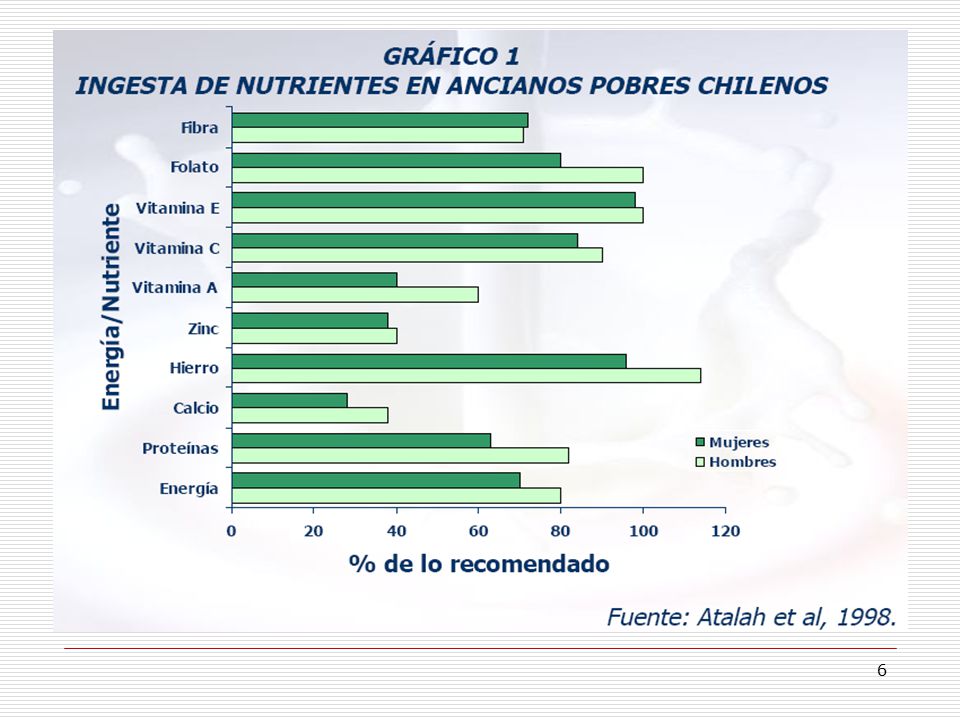 GRÁFICO 1
INGESTA DE NUTRIENTES EN ANCIANOS POBRES CHILENOS

Energía/Nutriente

Fibra
Folato
Vitamina E
Vitamina C
Vitamina A
Zinc
Hierro
Calcio
Proteínas
Energía

Mujeres
Hombres

0 20 40 60 80 100 120

% de lo recomendado

Fuente: Atalah et al, 1998.

6